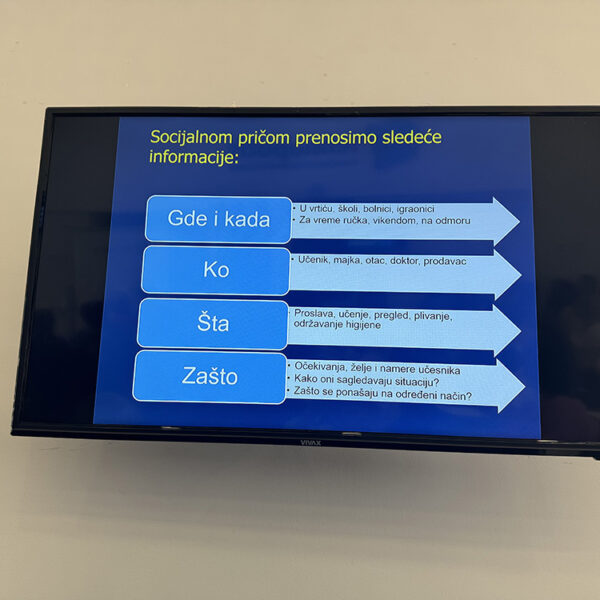 Socijalnom pričom prenosimo sledeće informacije:

Gde i kada
• U vrtiću, školi, bolnici, igraonici
• Za vreme ručka, vikendom, na odmoru

Ko
• Učenik, majka, otac, doktor, prodavac

Šta
• Proslava, učenje, pregled, plivanje, održavanje higijene

Zašto
• Očekivanja, želje i namere učesnika
• Kako oni sagledavaju situaciju?
• Zašto se ponašaju na određeni način?

VIVAX